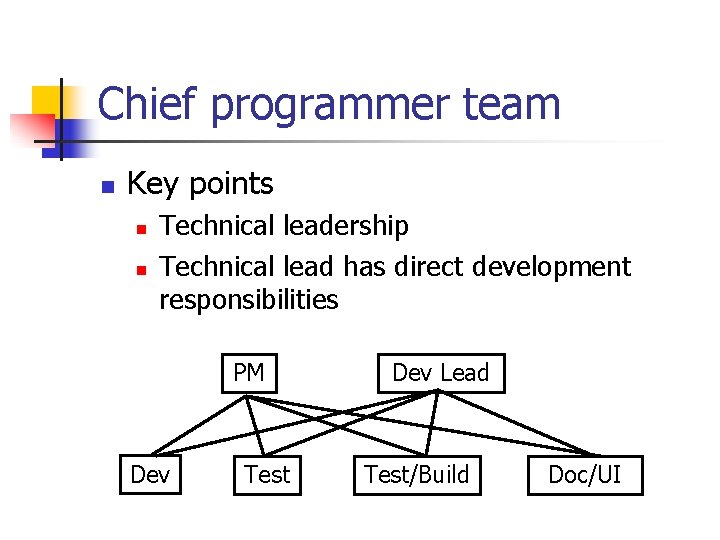 Chief programmer team

Key points

Technical leadership

Technical lead has direct development responsibilities

PM

Dev Lead

Dev

Test

Test/Build

Doc/UI